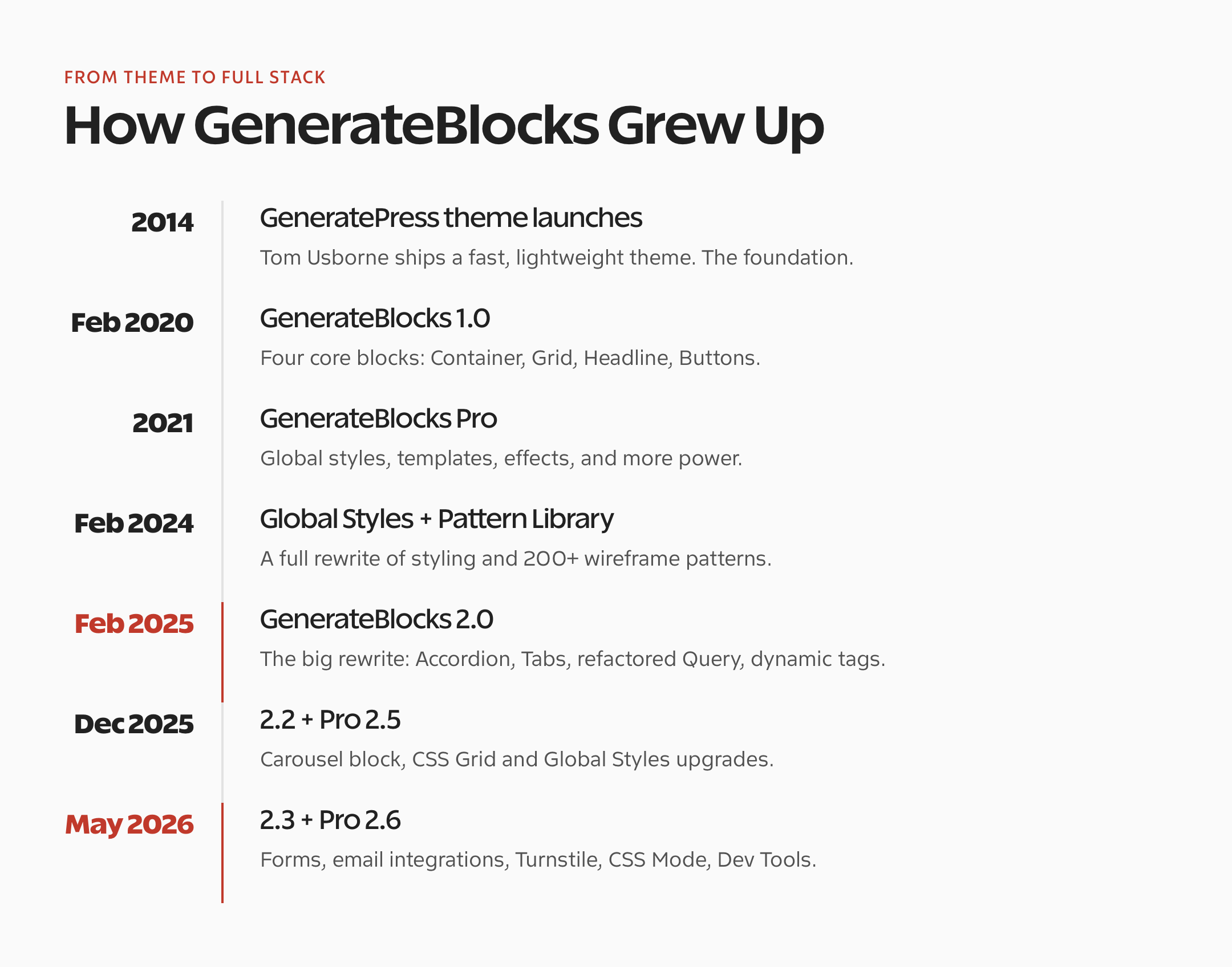 FROM THEME TO FULL STACK

How GenerateBlocks Grew Up

2014

GeneratePress theme launches

Tom Usborne ships a fast, lightweight theme. The foundation.

Feb 2020

GenerateBlocks 1.0

Four core blocks: Container, Grid, Headline, Buttons.

2021

GenerateBlocks Pro

Global styles, templates, effects, and more power.

Feb 2024

Global Styles + Pattern Library

A full rewrite of styling and 200+ wireframe patterns.

Feb 2025

GenerateBlocks 2.0

The big rewrite: Accordion, Tabs, refactored Query, dynamic tags.

Dec 2025

2.2 + Pro 2.5

Carousel block, CSS Grid and Global Styles upgrades.

May 2026

2.3 + Pro 2.6

Forms, email integrations, Turnstile, CSS Mode, Dev Tools.